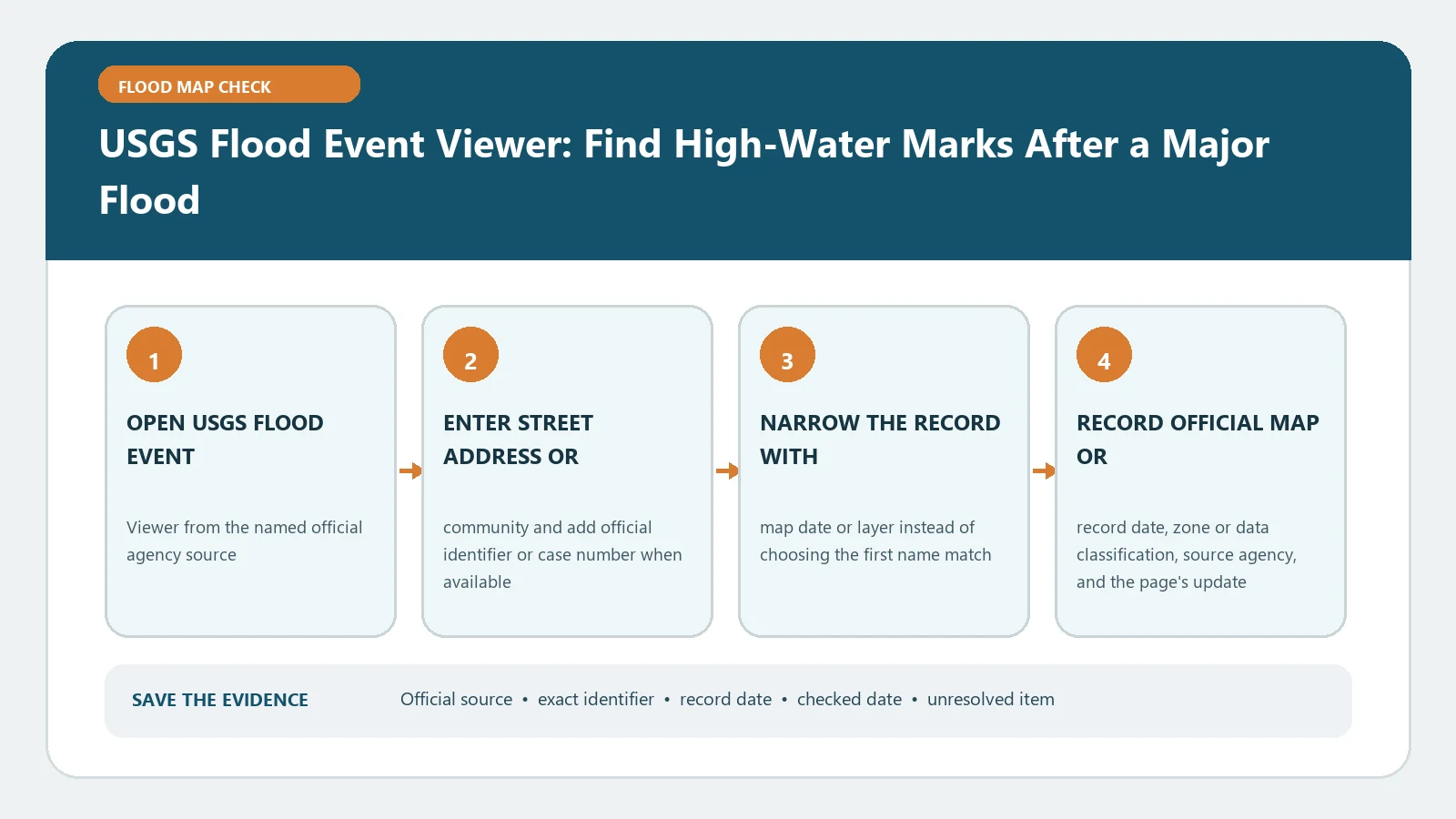 FLOOD MAP CHECK

USGS Flood Event Viewer: Find High-Water Marks After a Major Flood

1

OPEN USGS FLOOD EVENT

Viewer from the named official agency source

2

ENTER STREET ADDRESS OR

community and add official identifier or case number when available

3

NARROW THE RECORD WITH

map date or layer instead of choosing the first name match

4

RECORD OFFICIAL MAP OR

record date, zone or data classification, source agency, and the page's update

SAVE THE EVIDENCE

Official source • exact identifier • record date • checked date • unresolved item